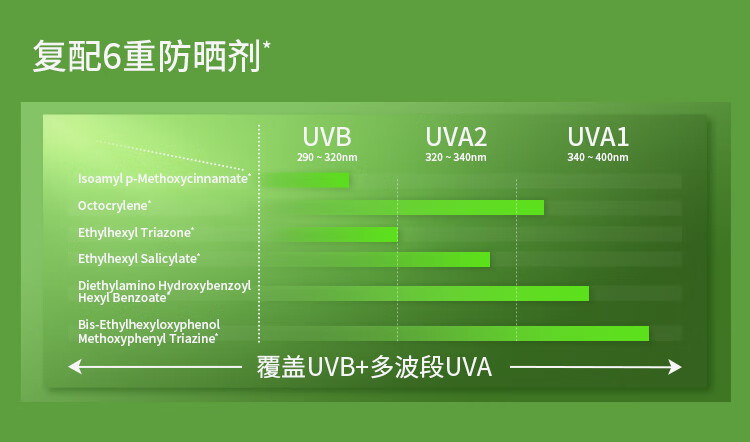 复配6重防晒剂*

UVB
290 ~ 320nm

UVA2
320 ~ 340nm

UVA1
340 ~ 400nm

Isoamyl p-Methoxycinnamate*

Octocrylene*

Ethylhexyl Triazone*

Ethylhexyl Salicylate*

Diethylamino Hydroxybenzoyl Hexyl Benzoate*

Bis-Ethylhexyloxyphenol Methoxyphenyl Triazine*

覆盖UVB+多波段UVA